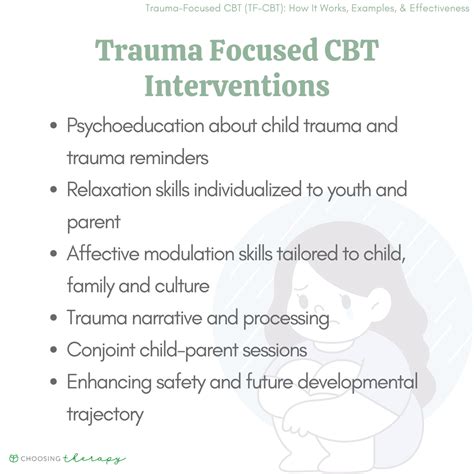 Trauma-Focused CBT (TF-CBT): How It Works, Examples, & Effectiveness

Trauma Focused CBT Interventions

• Psychoeducation about child trauma and trauma reminders
• Relaxation skills individualized to youth and parent
• Affective modulation skills tailored to child, family and culture
• Trauma narrative and processing
• Conjoint child-parent sessions
• Enhancing safety and future developmental trajectory

CHOOSING therapy